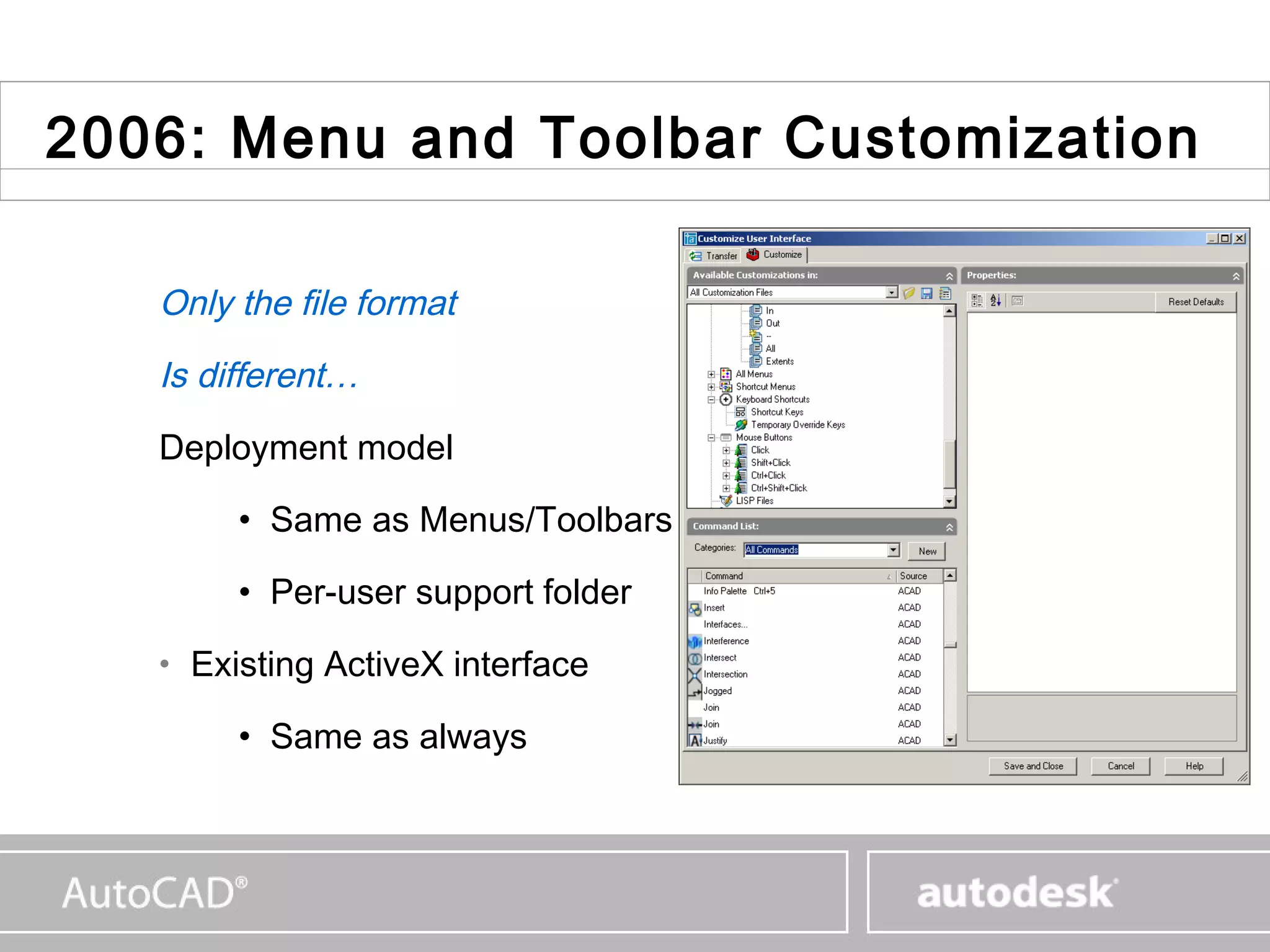 2006: Menu and Toolbar Customization

Only the file format

Is different…

Deployment model

• Same as Menus/Toolbars

• Per-user support folder

• Existing ActiveX interface

• Same as always

Customize User Interface

Transfer Customize

Available Customizations in:

All Customization Files

In
Out
--
All
Extents
All Menus
Shortcut Menus
Keyboard Shortcuts
Shortcut Keys
Temporary Override Keys
Mouse Buttons
Click
Shift+Click
Ctrl+Click
Ctrl+Shift+Click
LISP Files

Command List:

Categories: All Commands New

| Command | Source |
|---|---|
| Info Palette Ctrl+5 | ACAD |
| Insert | ACAD |
| Interfaces... | ACAD |
| Interference | ACAD |
| Intersect | ACAD |
| Intersection | ACAD |
| Jogged | ACAD |
| Join | ACAD |
| Join | ACAD |
| Justify | ACAD |

Properties:

Reset Defaults

Save and Close Cancel Help

AutoCAD®

autodesk